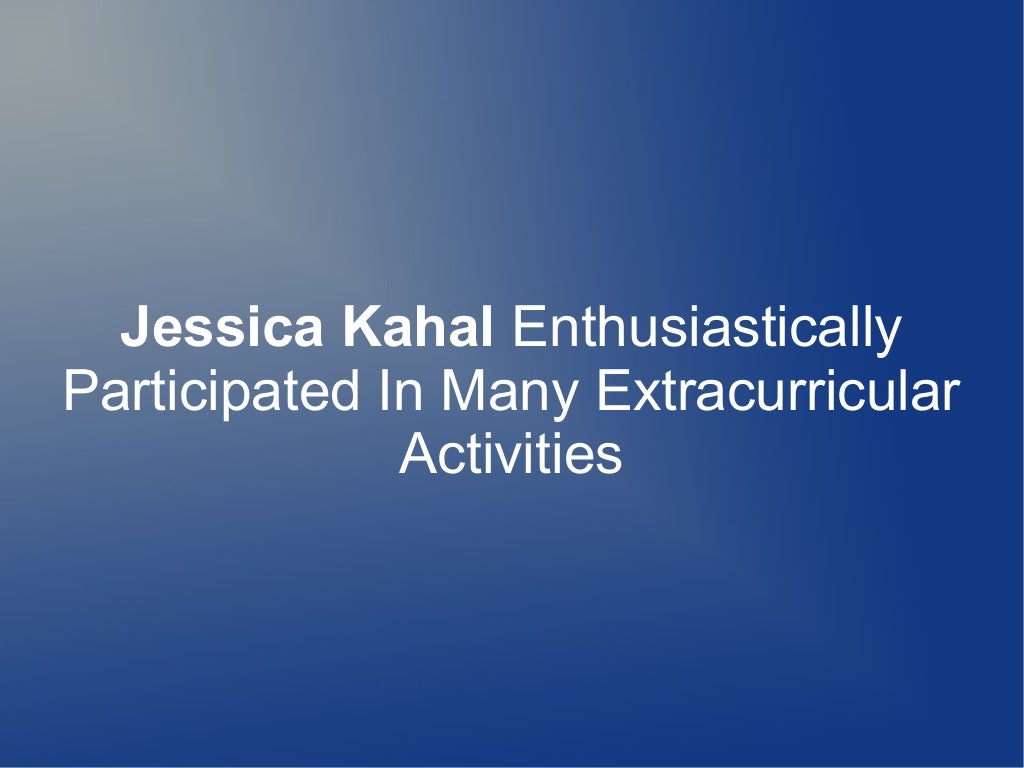 Jessica Kahal Enthusiastically Participated In Many Extracurricular Activities